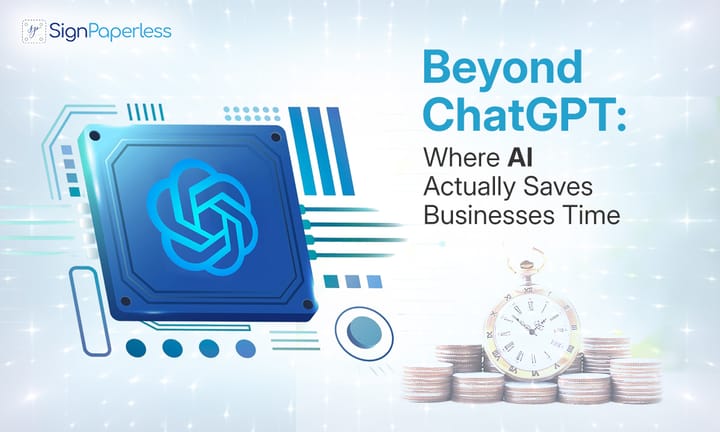 SignPaperless

Beyond ChatGPT:
Where AI Actually Saves Businesses Time